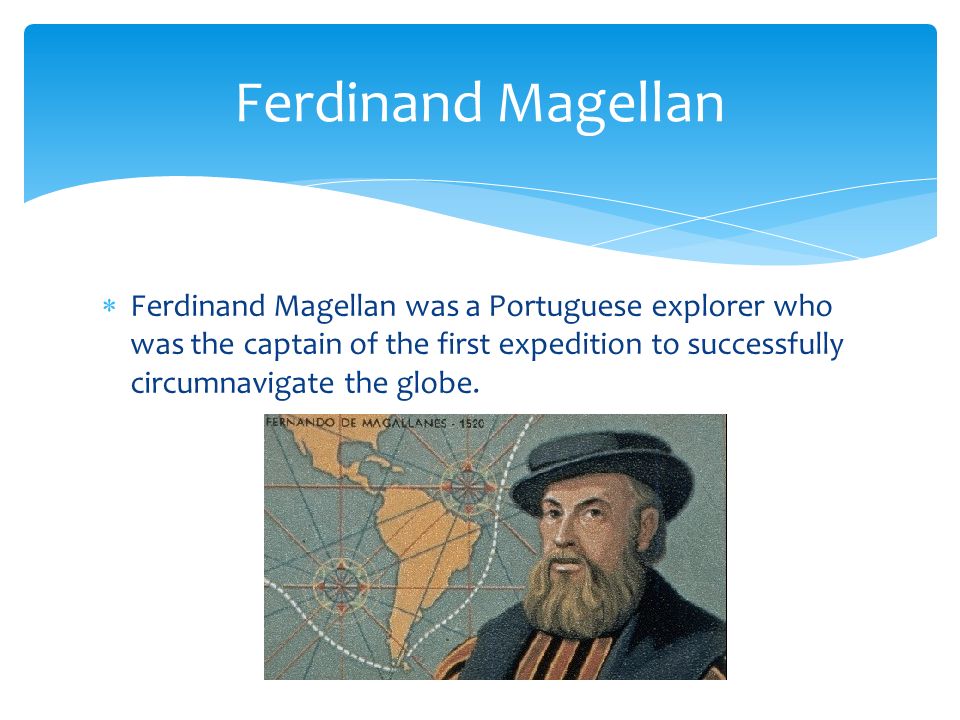 Ferdinand Magellan

* Ferdinand Magellan was a Portuguese explorer who was the captain of the first expedition to successfully circumnavigate the globe.

FERNANDO DE MAGALLANES - 1520